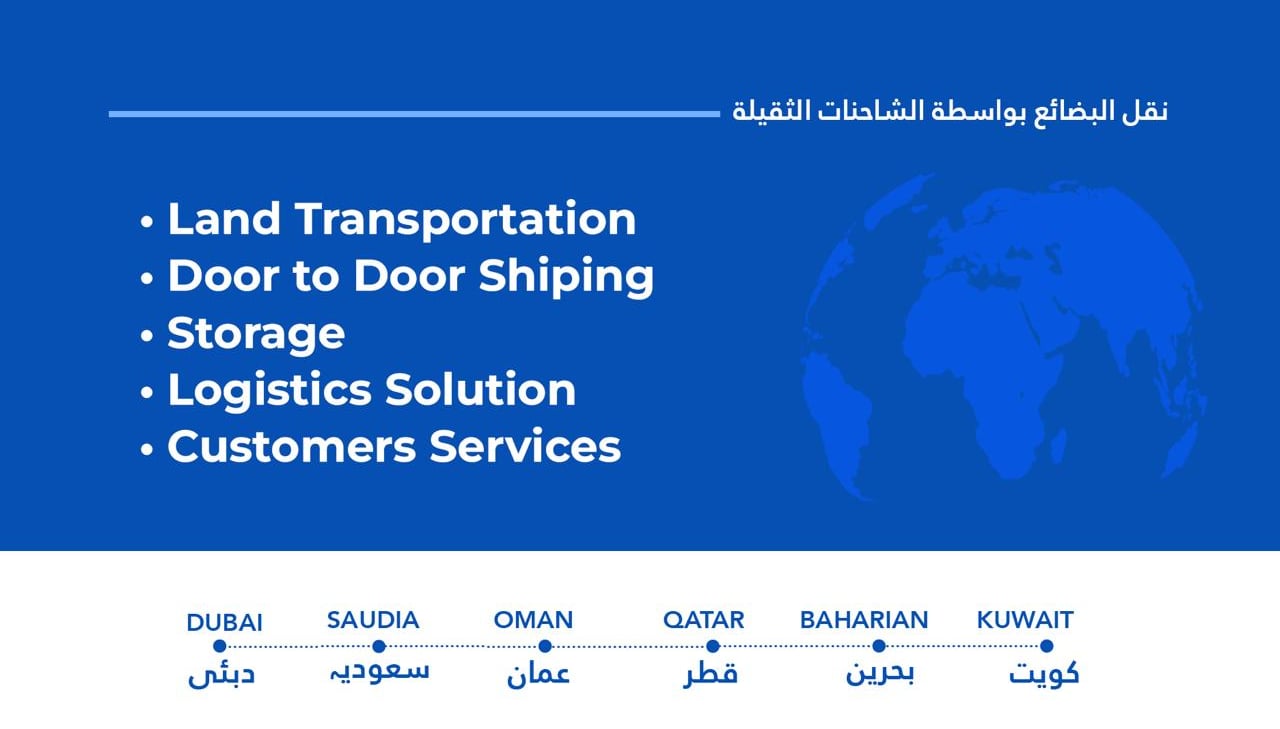 نقل البضائع بواسطة الشاحنات الثقيلة

• Land Transportation
• Door to Door Shiping
• Storage
• Logistics Solution
• Customers Services

DUBAI
دبئى

SAUDIA
سعوديه

OMAN
عمان

QATAR
قطر

BAHARIAN
بحرين

KUWAIT
كويت